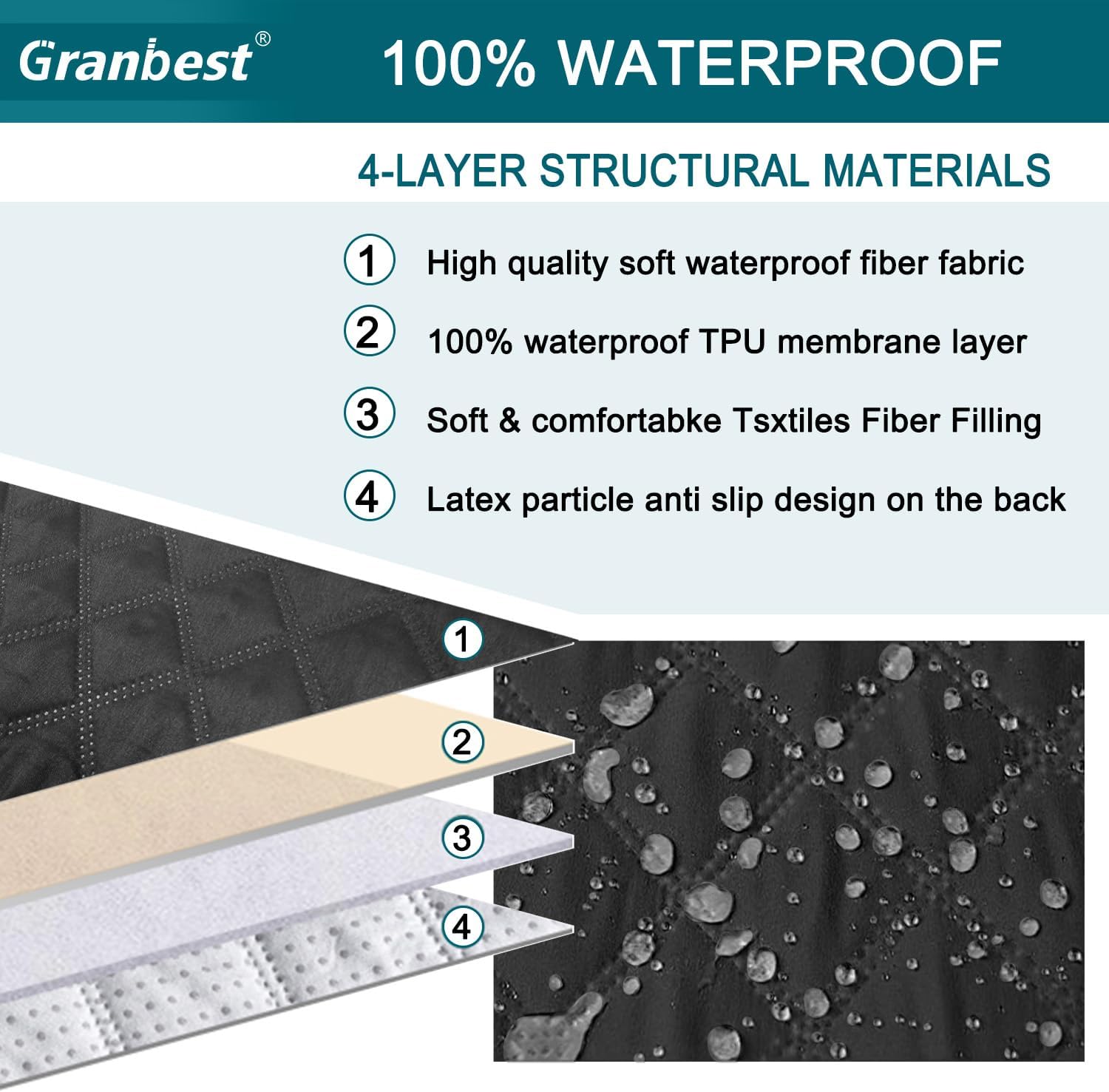 Granbest®

100% WATERPROOF

4-LAYER STRUCTURAL MATERIALS

1 High quality soft waterproof fiber fabric

2 100% waterproof TPU membrane layer

3 Soft & comfortabke Tsxtiles Fiber Filling

4 Latex particle anti slip design on the back

1

2

3

4